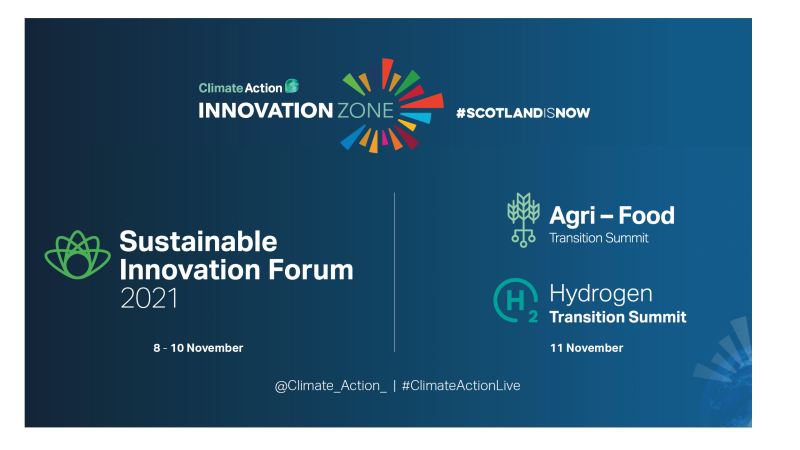 Climate Action
INNOVATION ZONE
#SCOTLANDISNOW

Sustainable Innovation Forum 2021

8 - 10 November

Agri – Food
Transition Summit

$H_2$ Hydrogen
Transition Summit

11 November

@Climate_Action_ | #ClimateActionLive